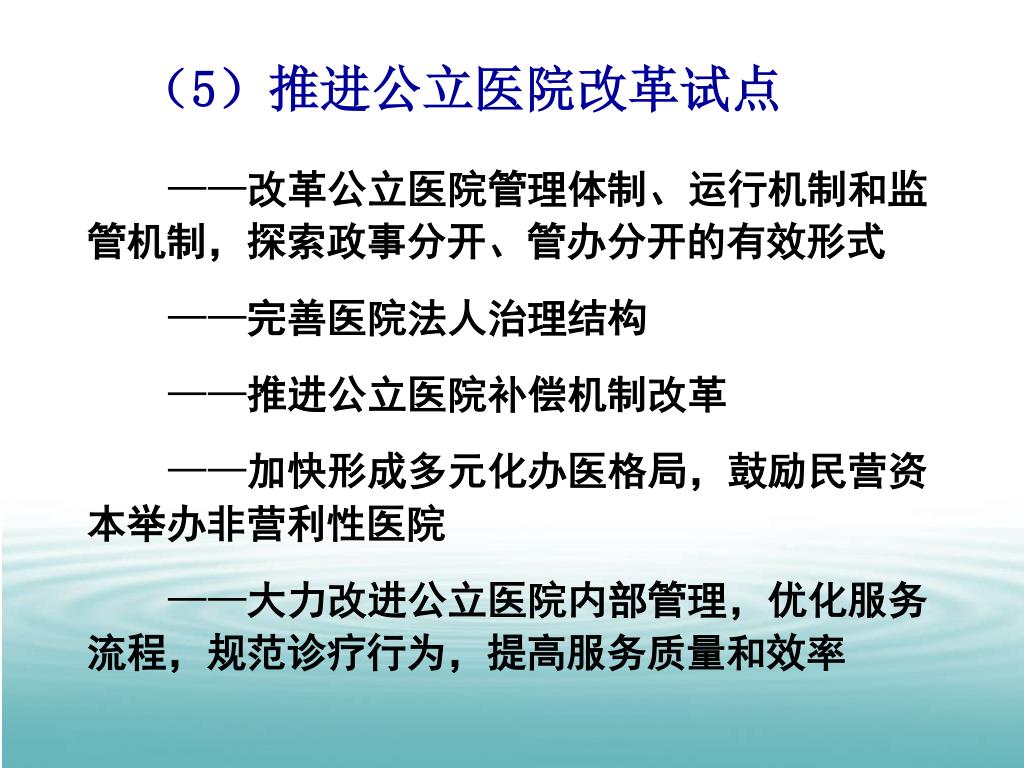 （5）推进公立医院改革试点

——改革公立医院管理体制、运行机制和监管机制，探索政事分开、管办分开的有效形式

——完善医院法人治理结构

——推进公立医院补偿机制改革

——加快形成多元化办医格局，鼓励民营资本举办非营利性医院

——大力改进公立医院内部管理，优化服务流程，规范诊疗行为，提高服务质量和效率